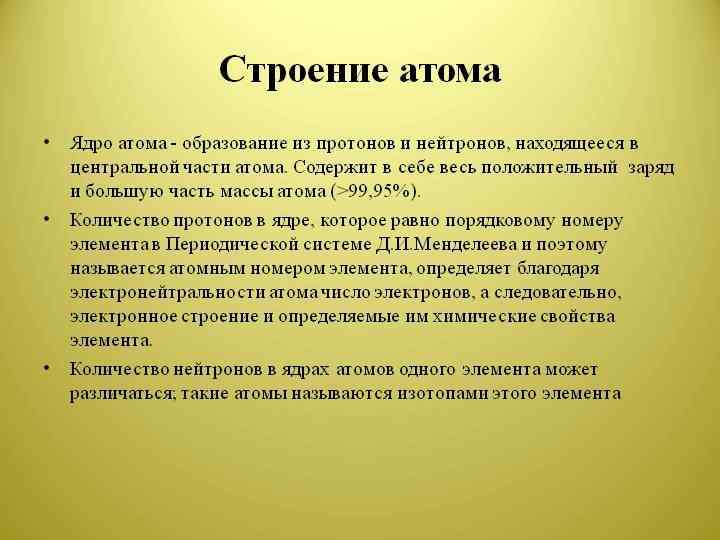 Строение атома

• Ядро атома - образование из протонов и нейтронов, находящееся в центральной части атома. Содержит в себе весь положительный заряд и большую часть массы атома (>99,95%).

• Количество протонов в ядре, которое равно порядковому номеру элемента в Периодической системе Д.И.Менделеева и поэтому называется атомным номером элемента, определяет благодаря электронейтральности атома число электронов, а следовательно, электронное строение и определяемые им химические свойства элемента.

• Количество нейтронов в ядрах атомов одного элемента может различаться; такие атомы называются изотопами этого элемента